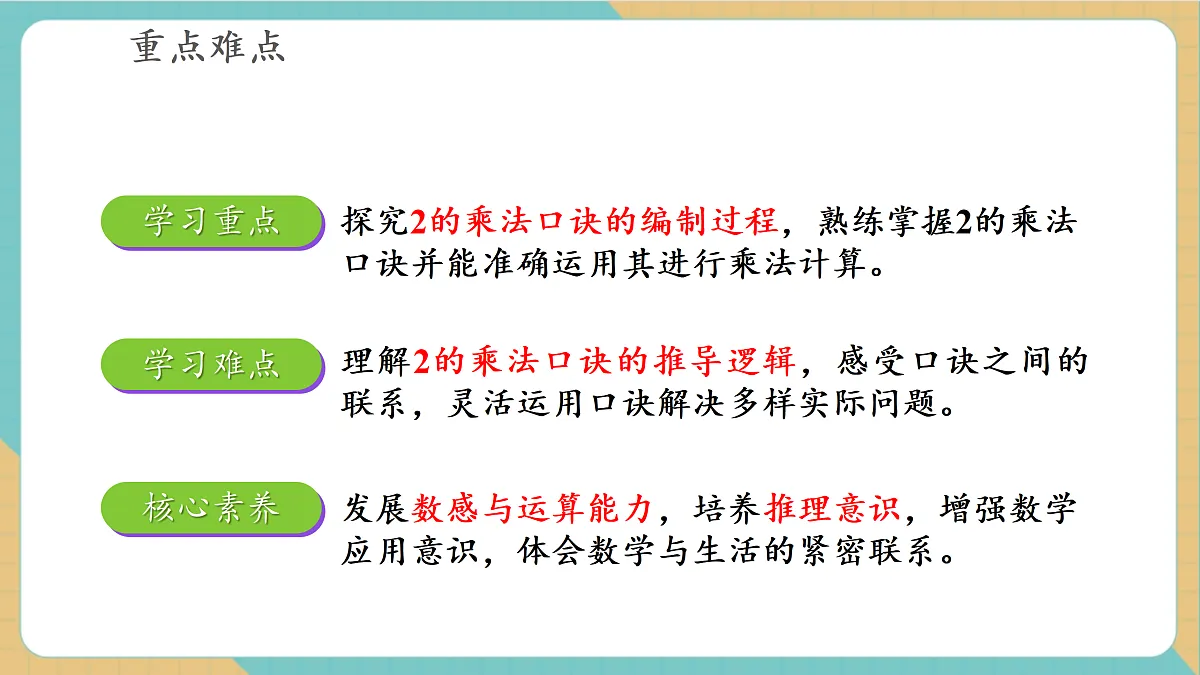 重点难点

学习重点

探究2的乘法口诀的编制过程，熟练掌握2的乘法口诀并能准确运用其进行乘法计算。

学习难点

理解2的乘法口诀的推导逻辑，感受口诀之间的联系，灵活运用口诀解决多样实际问题。

核心素养

发展数感与运算能力，培养推理意识，增强数学应用意识，体会数学与生活的紧密联系。